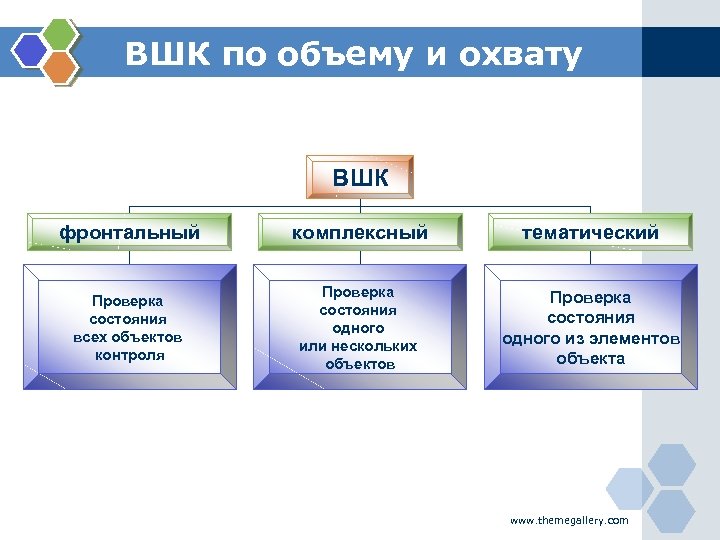 ВШК по объему и охвату

ВШК

фронтальный

комплексный

тематический

Проверка состояния всех объектов контроля

Проверка состояния одного или нескольких объектов

Проверка состояния одного из элементов объекта

www.themegallery.com